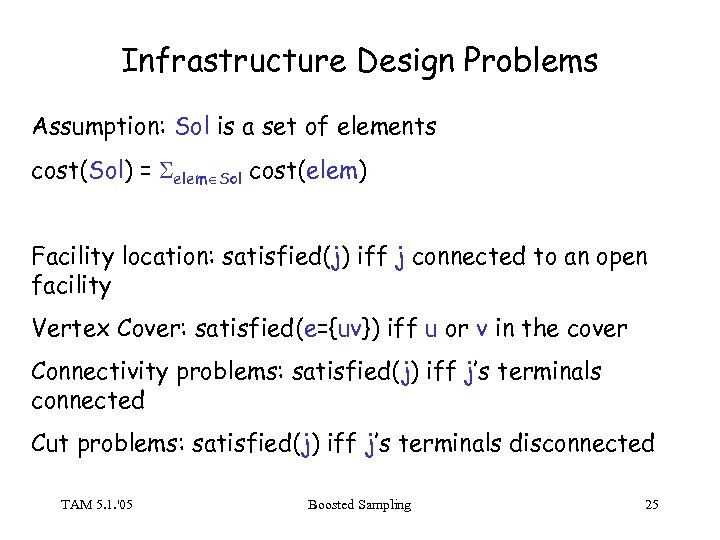 Infrastructure Design Problems

Assumption: Sol is a set of elements

cost(Sol) = $\Sigma_{elem \in Sol}$ cost(elem)

Facility location: satisfied(j) iff j connected to an open facility

Vertex Cover: satisfied(e={uv}) iff u or v in the cover

Connectivity problems: satisfied(j) iff j's terminals connected

Cut problems: satisfied(j) iff j's terminals disconnected

TAM 5.1.'05

Boosted Sampling

25